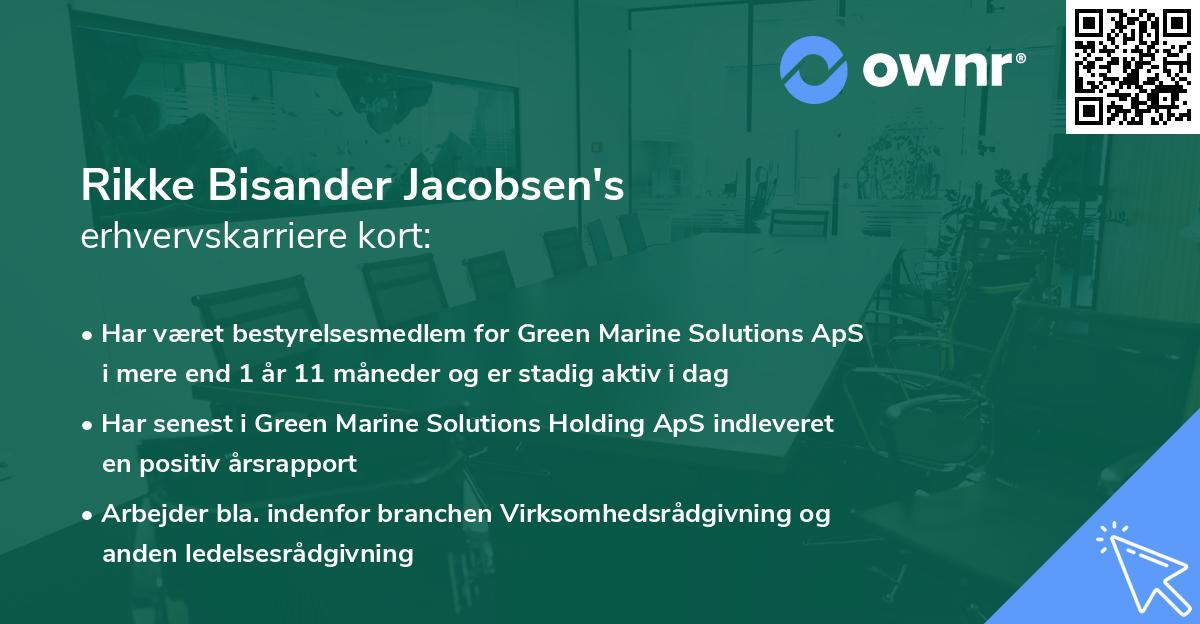 ownr®

Rikke Bisander Jacobsen's
erhvervskarriere kort:

• Har været bestyrelsesmedlem for Green Marine Solutions ApS i mere end 1 år 11 måneder og er stadig aktiv i dag

• Har senest i Green Marine Solutions Holding ApS indleveret en positiv årsrapport

• Arbejder bla. indenfor branchen Virksomhedsrådgivning og anden ledelsesrådgivning